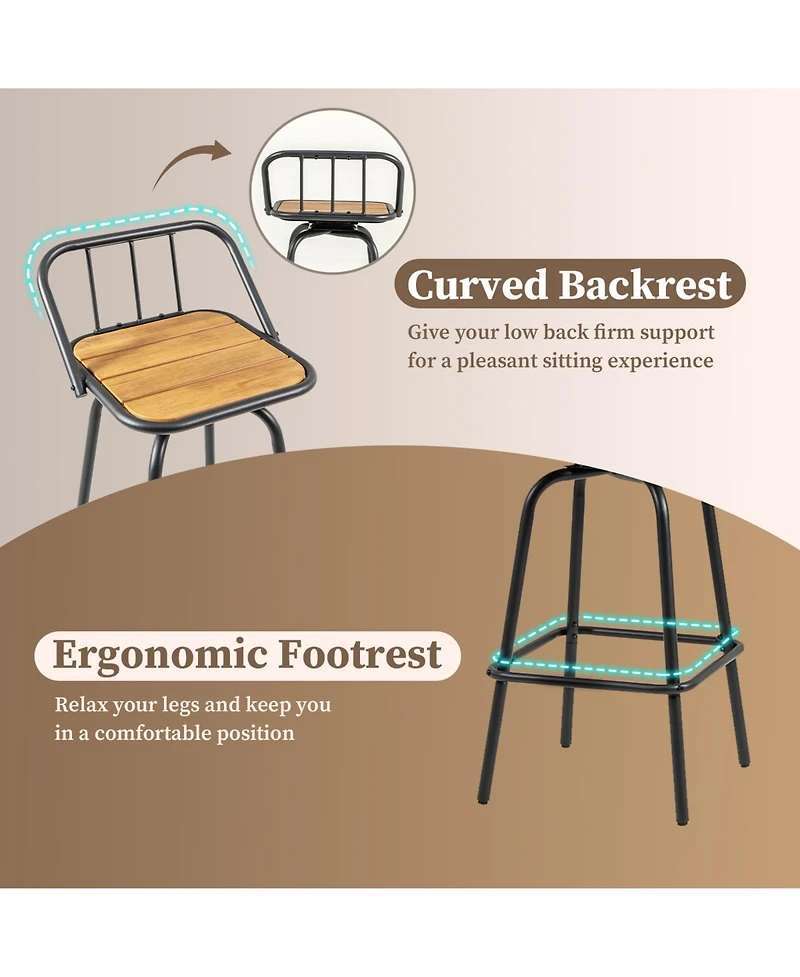 Curved Backrest

Give your low back firm support for a pleasant sitting experience

Ergonomic Footrest

Relax your legs and keep you in a comfortable position